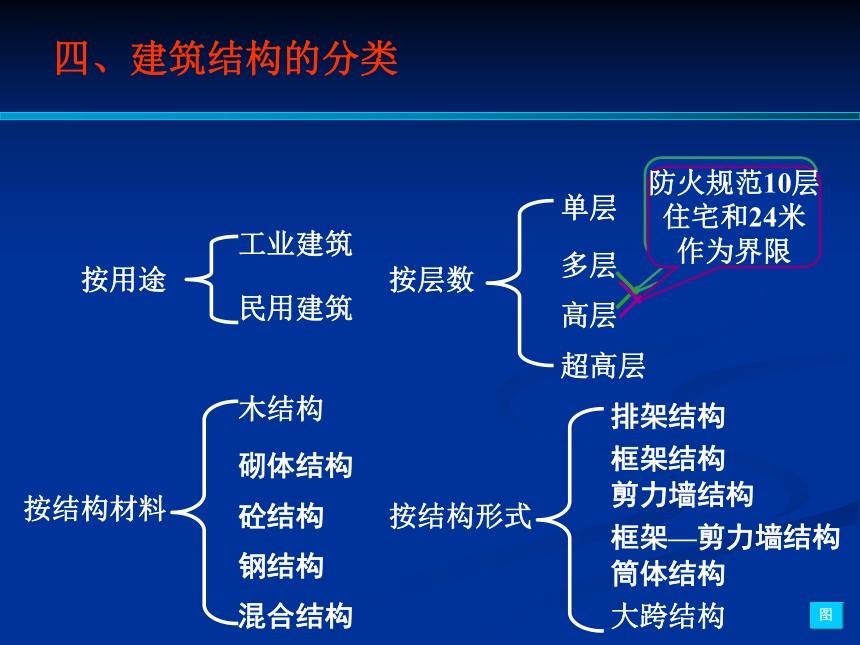 四、建筑结构的分类

按用途
工业建筑
民用建筑

按层数
单层
多层
高层
超高层

防火规范10层住宅和24米作为界限

按结构材料
木结构
砌体结构
砼结构
钢结构
混合结构

按结构形式
排架结构
框架结构
剪力墙结构
框架—剪力墙结构
筒体结构
大跨结构

图